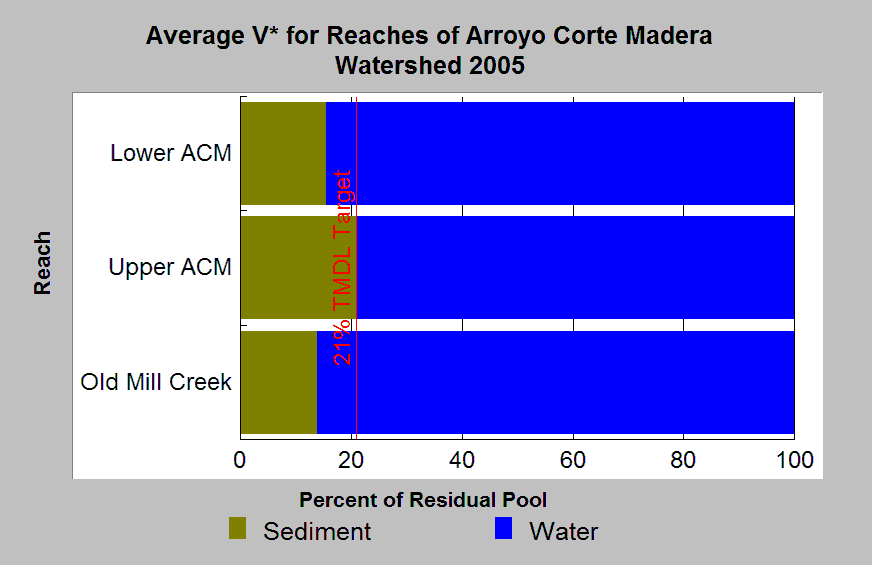 Average V* for Reaches of Arroyo Corte Madera Watershed 2005

Reach

Lower ACM

Upper ACM

Old Mill Creek

21% TMDL Target

0 20 40 60 80 100

Percent of Residual Pool

Sediment Water